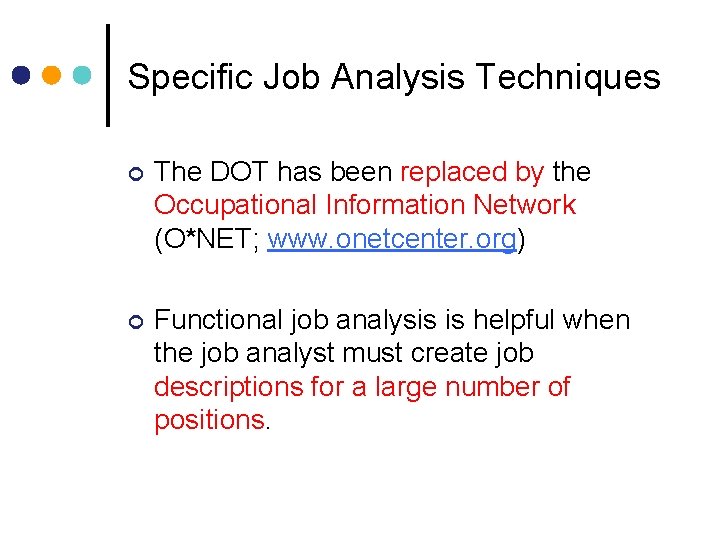 Specific Job Analysis Techniques

The DOT has been replaced by the Occupational Information Network (O*NET; www.onetcenter.org)

Functional job analysis is helpful when the job analyst must create job descriptions for a large number of positions.